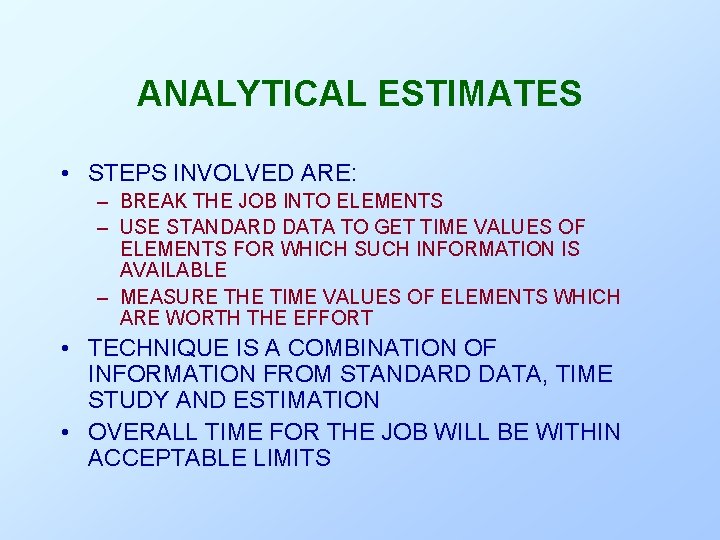 ANALYTICAL ESTIMATES

• STEPS INVOLVED ARE:
– BREAK THE JOB INTO ELEMENTS
– USE STANDARD DATA TO GET TIME VALUES OF ELEMENTS FOR WHICH SUCH INFORMATION IS AVAILABLE
– MEASURE THE TIME VALUES OF ELEMENTS WHICH ARE WORTH THE EFFORT
• TECHNIQUE IS A COMBINATION OF INFORMATION FROM STANDARD DATA, TIME STUDY AND ESTIMATION
• OVERALL TIME FOR THE JOB WILL BE WITHIN ACCEPTABLE LIMITS